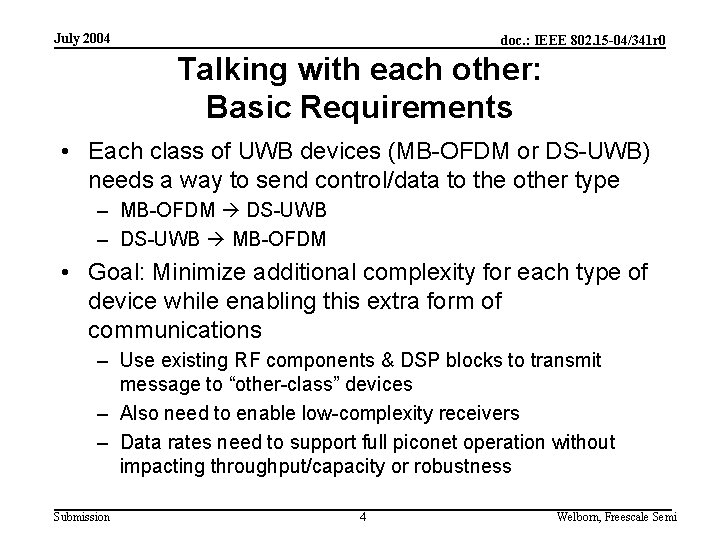 July 2004

doc.: IEEE 802.15-04/341r0

Talking with each other: Basic Requirements

• Each class of UWB devices (MB-OFDM or DS-UWB) needs a way to send control/data to the other type
– MB-OFDM → DS-UWB
– DS-UWB → MB-OFDM

• Goal: Minimize additional complexity for each type of device while enabling this extra form of communications
– Use existing RF components & DSP blocks to transmit message to “other-class” devices
– Also need to enable low-complexity receivers
– Data rates need to support full piconet operation without impacting throughput/capacity or robustness

Submission

4

Welborn, Freescale Semi